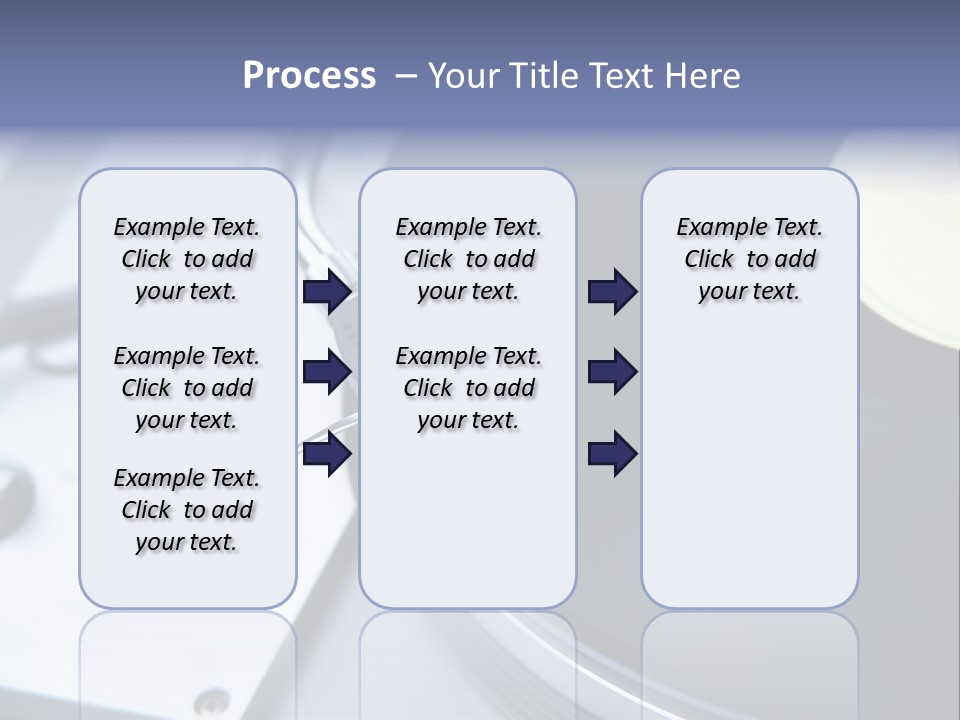 Process – Your Title Text Here

Example Text. Click to add your text.

Example Text. Click to add your text.

Example Text. Click to add your text.

Example Text. Click to add your text.

Example Text. Click to add your text.

Example Text. Click to add your text.